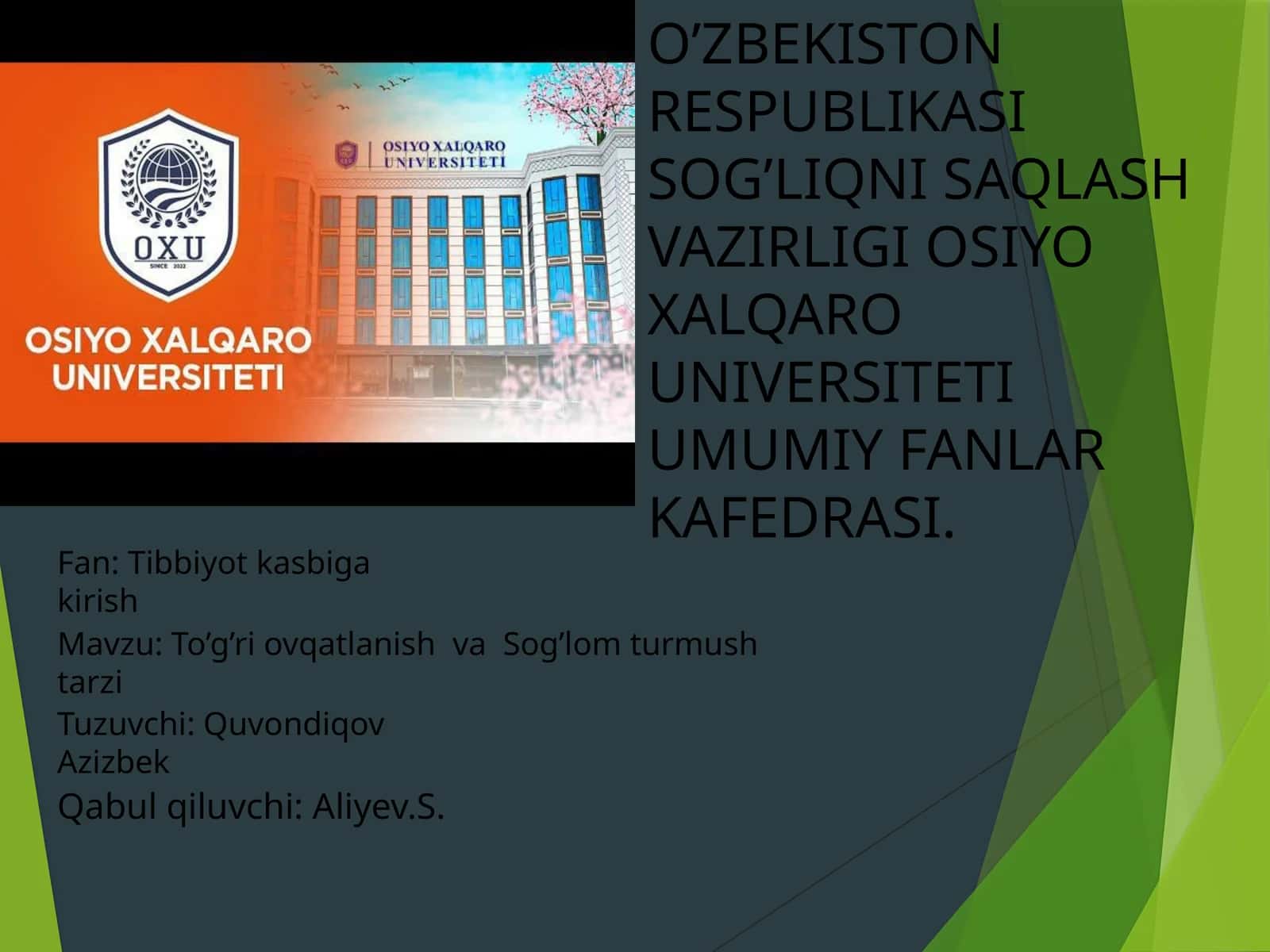 OXU

SINCE 2022

OSIYO XALQARO UNIVERSITETI

OSIYO XALQARO UNIVERSITETI

O’ZBEKISTON RESPUBLIKASI SOG’LIQNI SAQLASH VAZIRLIGI OSIYO XALQARO UNIVERSITETI UMUMIY FANLAR KAFEDRASI.

Fan: Tibbiyot kasbiga kirish

Mavzu: To’g’ri ovqatlanish va Sog’lom turmush tarzi

Tuzuvchi: Quvondiqov Azizbek

Qabul qiluvchi: Aliyev.S.